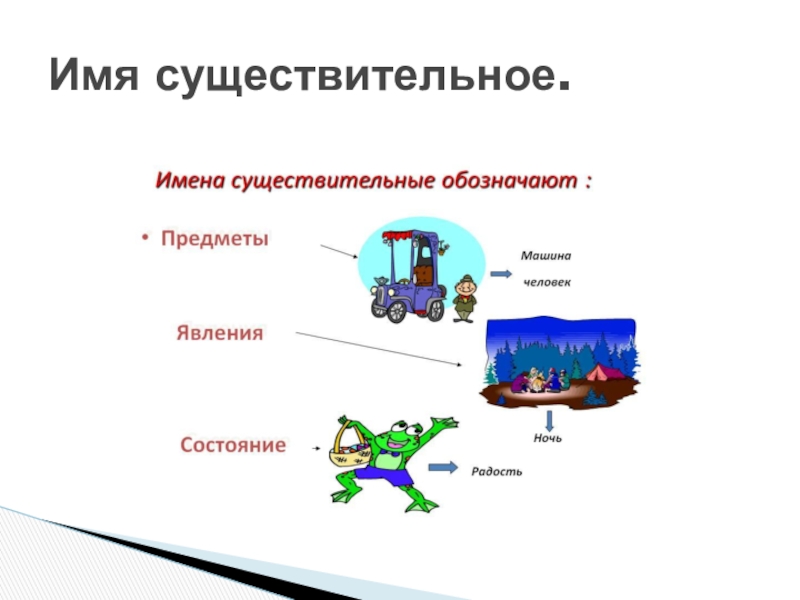 Имя существительное.

Имена существительные обозначают :

• Предметы

Машина

человек

Явления

Ночь

Состояние

Радость